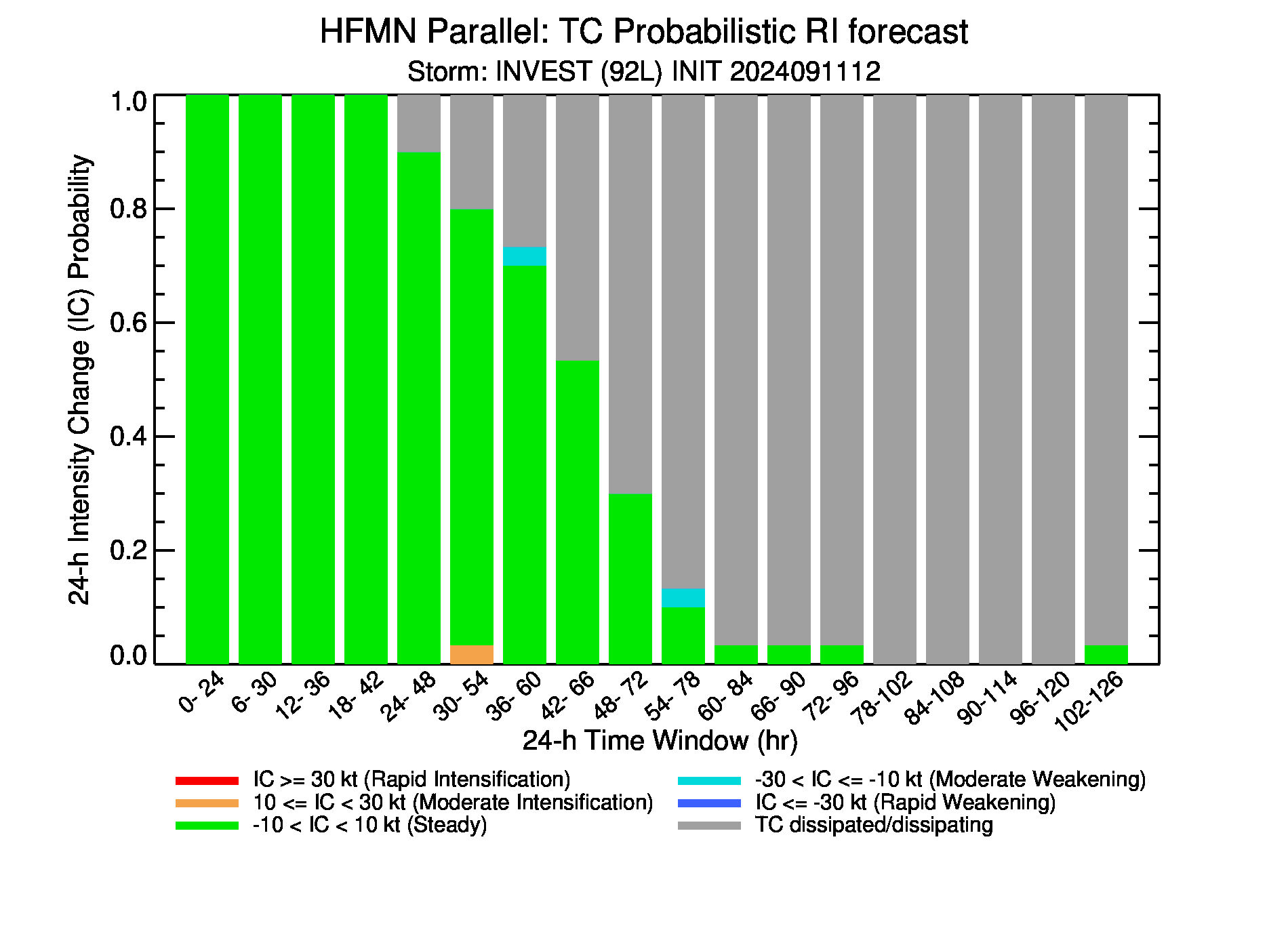 HFMN Parallel: TC Probabilistic RI forecast
Storm: INVEST (92L) INIT 2024091112

24-h Intensity Change (IC) Probability

1.0
0.8
0.6
0.4
0.2
0.0

0- 24
6- 30
12- 36
18- 42
24- 48
30- 54
36- 60
42- 66
48- 72
54- 78
60- 84
66- 90
72- 96
78-102
84-108
90-114
96-120
102-126

24-h Time Window (hr)

IC >= 30 kt (Rapid Intensification)
10 <= IC < 30 kt (Moderate Intensification)
-10 < IC < 10 kt (Steady)
-30 < IC <= -10 kt (Moderate Weakening)
IC <= -30 kt (Rapid Weakening)
TC dissipated/dissipating